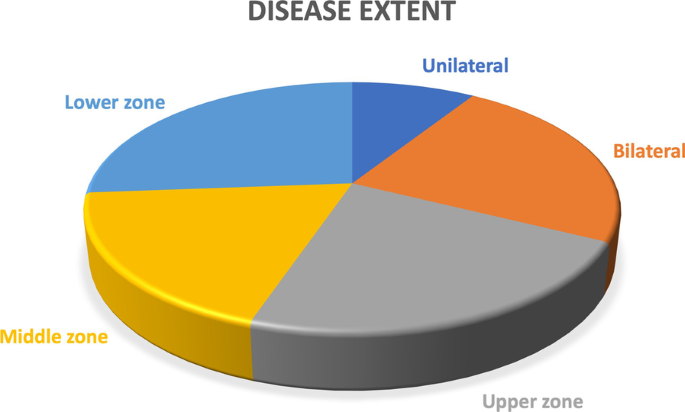 DISEASE EXTENT

Unilateral

Lower zone

Bilateral

Middle zone

Upper zone